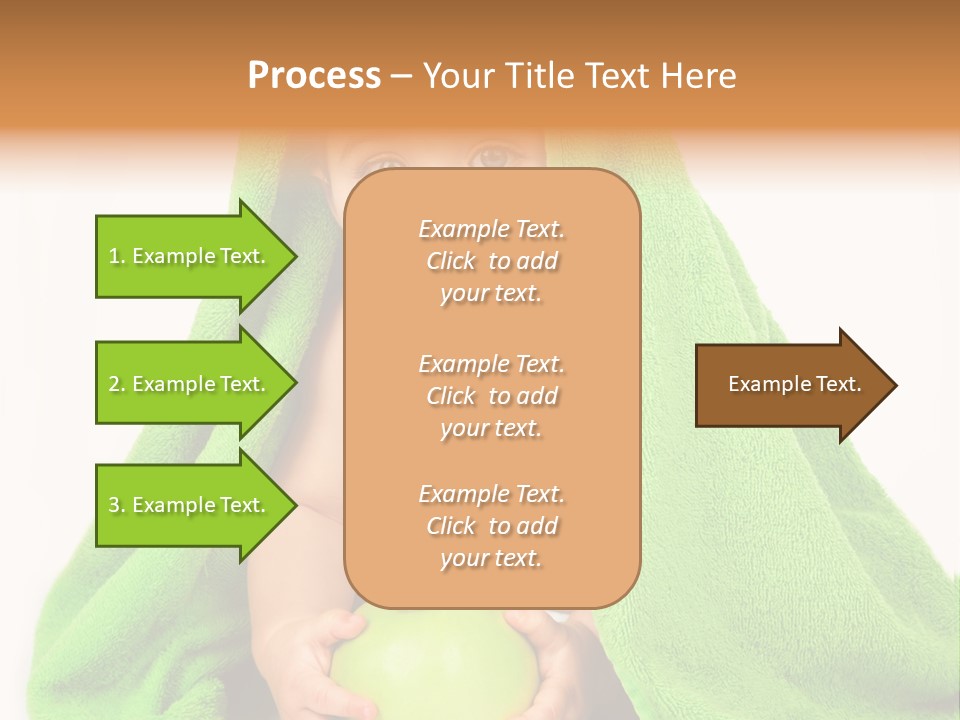 Process – Your Title Text Here

1. Example Text.

2. Example Text.

3. Example Text.

Example Text. Click to add your text.

Example Text. Click to add your text.

Example Text. Click to add your text.

Example Text.